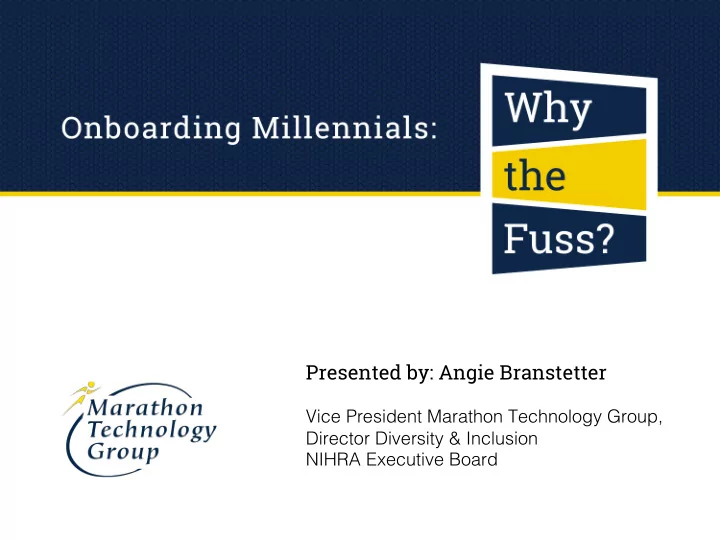 Onboarding Millennials:

Why
the
Fuss?

Marathon
Technology
Group

Presented by: Angie Branstetter

Vice President Marathon Technology Group,
Director Diversity & Inclusion
NIHRA Executive Board